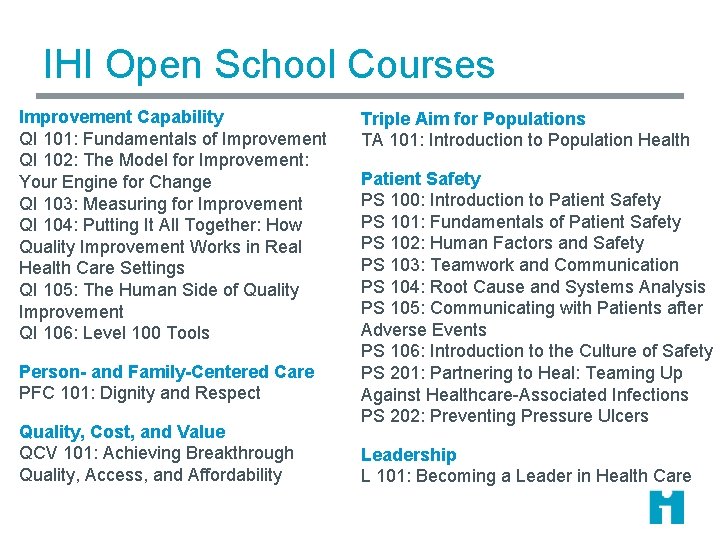 IHI Open School Courses

Improvement Capability
QI 101: Fundamentals of Improvement
QI 102: The Model for Improvement: Your Engine for Change
QI 103: Measuring for Improvement
QI 104: Putting It All Together: How Quality Improvement Works in Real Health Care Settings
QI 105: The Human Side of Quality Improvement
QI 106: Level 100 Tools

Person- and Family-Centered Care
PFC 101: Dignity and Respect

Quality, Cost, and Value
QCV 101: Achieving Breakthrough Quality, Access, and Affordability

Triple Aim for Populations
TA 101: Introduction to Population Health

Patient Safety
PS 100: Introduction to Patient Safety
PS 101: Fundamentals of Patient Safety
PS 102: Human Factors and Safety
PS 103: Teamwork and Communication
PS 104: Root Cause and Systems Analysis
PS 105: Communicating with Patients after Adverse Events
PS 106: Introduction to the Culture of Safety
PS 201: Partnering to Heal: Teaming Up Against Healthcare-Associated Infections
PS 202: Preventing Pressure Ulcers

Leadership
L 101: Becoming a Leader in Health Care